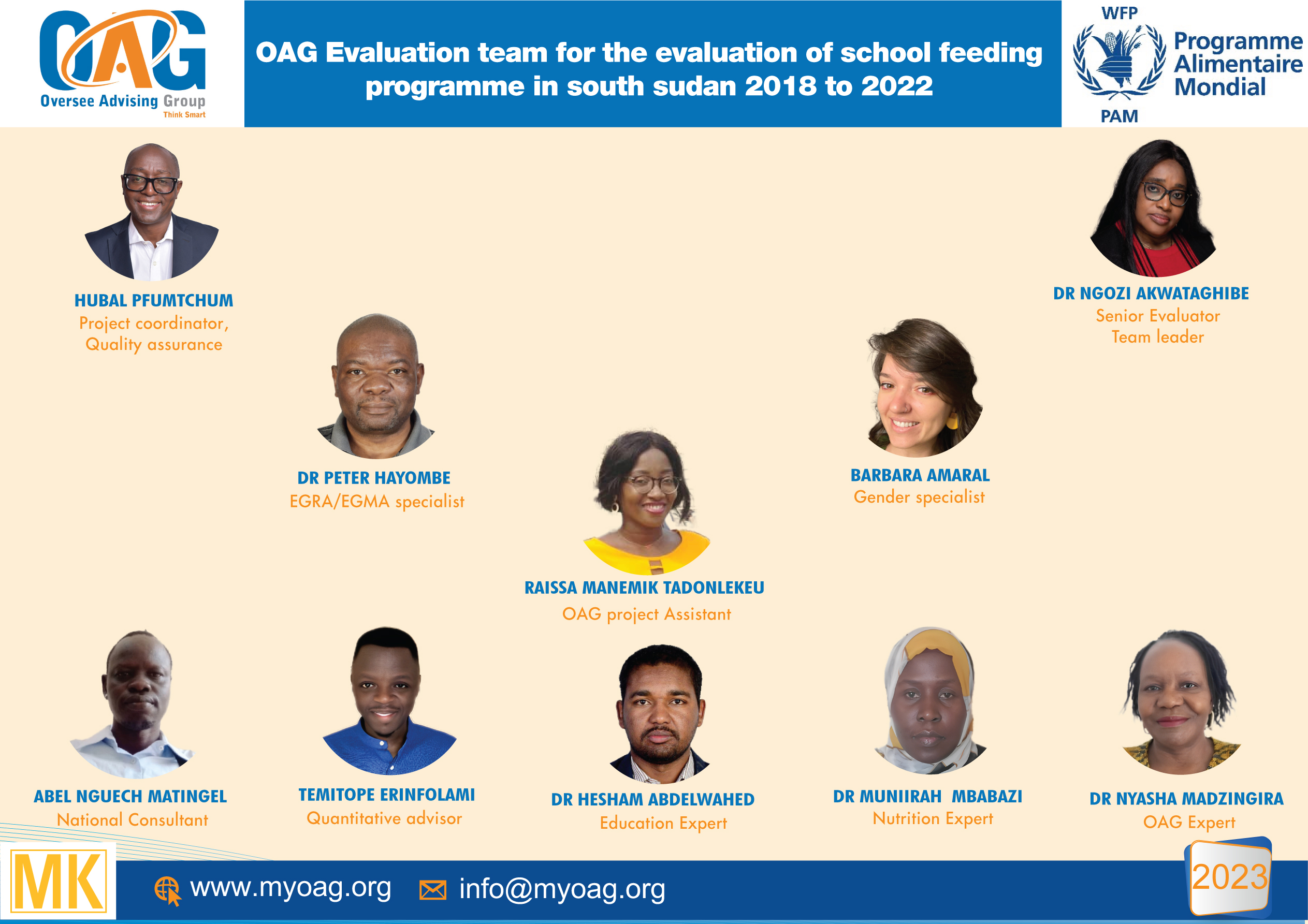 OAG
Oversee Advising Group
Think Smart

OAG Evaluation team for the evaluation of school feeding programme in south sudan 2018 to 2022

WFP
Programme Alimentaire Mondial
PAM

HUBAL PFUMTCHUM
Project coordinator, Quality assurance

DR NGOZI AKWATAGHIBE
Senior Evaluator
Team leader

DR PETER HAYOMBE
EGRA/EGMA specialist

BARBARA AMARAL
Gender specialist

RAISSA MANEMIK TADONLEKEU
OAG project Assistant

ABEL NGUECH MATINGEL
National Consultant

TEMITOPE ERINFOLAMI
Quantitative advisor

DR HESHAM ABDELWAHED
Education Expert

DR MUNIIRAH MBABAZI
Nutrition Expert

DR NYASHA MADZINGIRA
OAG Expert

MK

www.myoag.org

info@myoag.org

2023